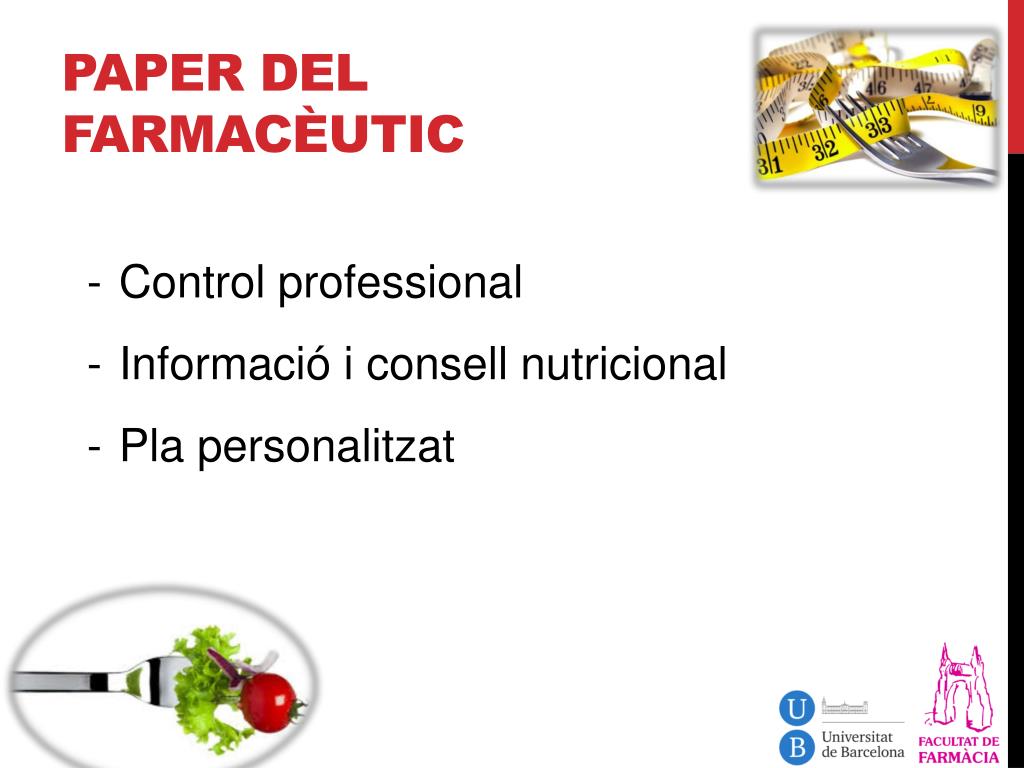 PAPER DEL FARMACÈUTIC

- Control professional
- Informació i consell nutricional
- Pla personalitzat

U B Universitat de Barcelona

FACULTAT DE FARMÀCIA